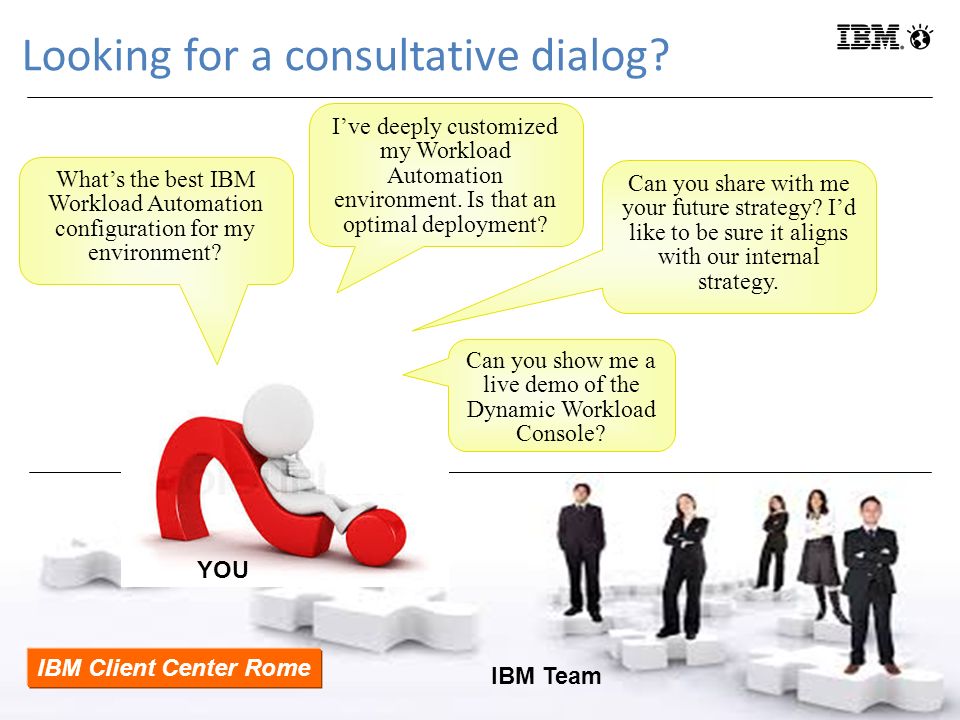 Looking for a consultative dialog?

IBM

What's the best IBM Workload Automation configuration for my environment?

I've deeply customized my Workload Automation environment. Is that an optimal deployment?

Can you share with me your future strategy? I'd like to be sure it aligns with our internal strategy.

Can you show me a live demo of the Dynamic Workload Console?

YOU

IBM Client Center Rome

IBM Team